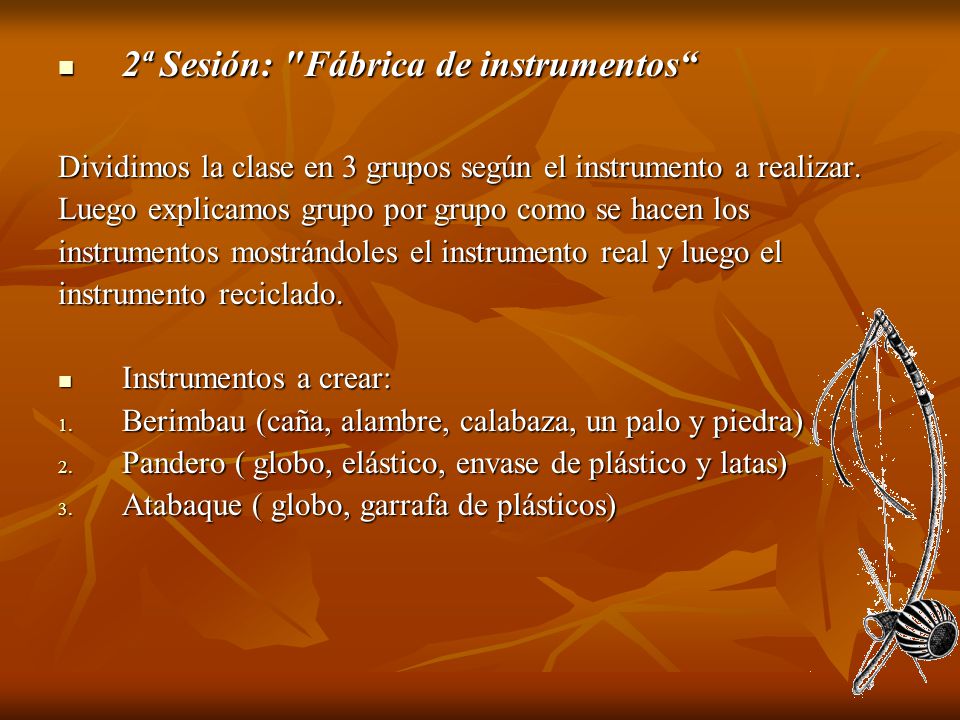 ■ 2ª Sesión: "Fábrica de instrumentos“

Dividimos la clase en 3 grupos según el instrumento a realizar. Luego explicamos grupo por grupo como se hacen los instrumentos mostrándoles el instrumento real y luego el instrumento reciclado.

■ Instrumentos a crear:
1. Berimbau (caña, alambre, calabaza, un palo y piedra)
2. Pandero ( globo, elástico, envase de plástico y latas)
3. Atabaque ( globo, garrafa de plásticos)